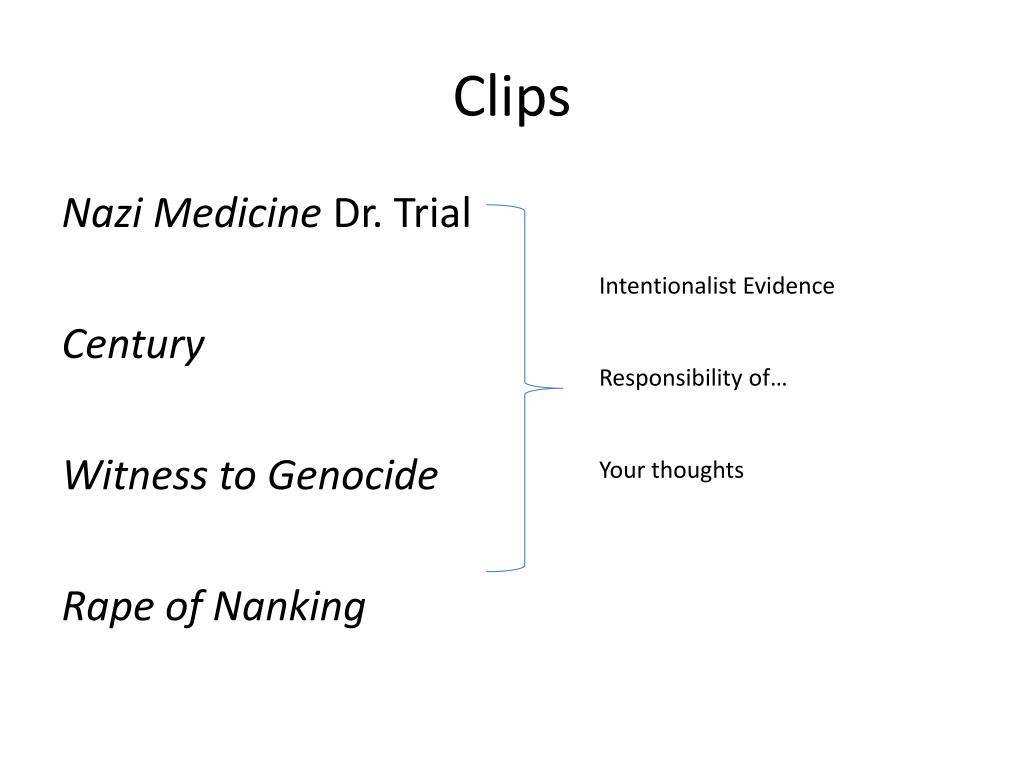 Clips

Nazi Medicine Dr. Trial

Century

Witness to Genocide

Rape of Nanking

Intentionalist Evidence

Responsibility of…

Your thoughts